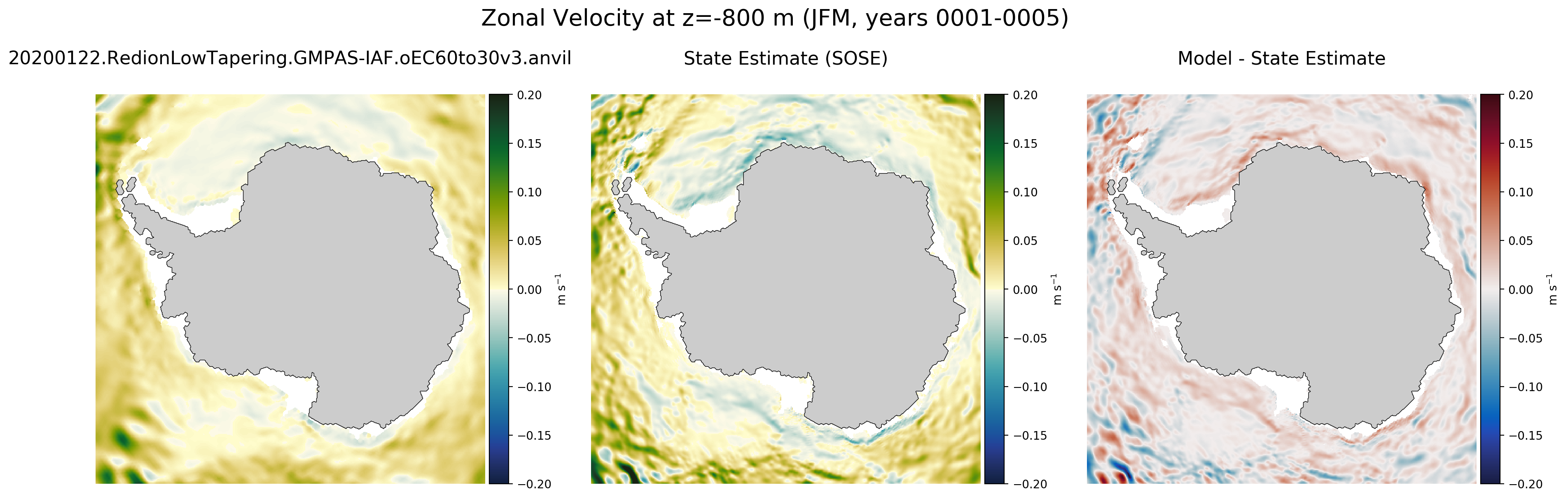 Zonal Velocity at z=-800 m (JFM, years 0001-0005)

20200122.RedionLowTapering.GMPAS-IAF.oEC60to30v3.anvil

0.20
0.15
0.10
0.05
0.00
−0.05
−0.10
−0.15
−0.20
m s$^{-1}$

State Estimate (SOSE)

0.20
0.15
0.10
0.05
0.00
−0.05
−0.10
−0.15
−0.20
m s$^{-1}$

Model - State Estimate

0.20
0.15
0.10
0.05
0.00
−0.05
−0.10
−0.15
−0.20
m s$^{-1}$